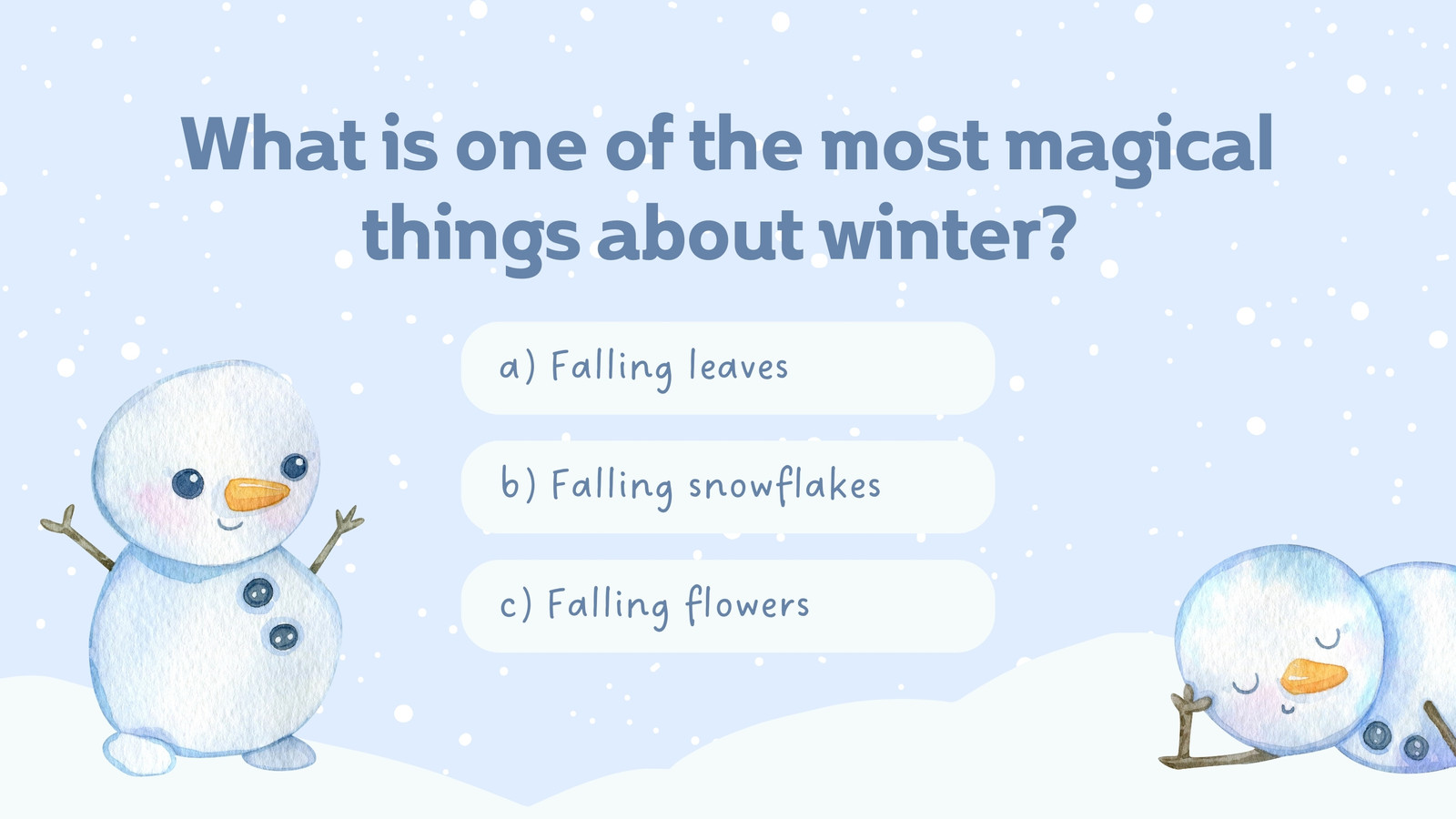 What is one of the most magical things about winter?

a) Falling leaves

b) Falling snowflakes

c) Falling flowers